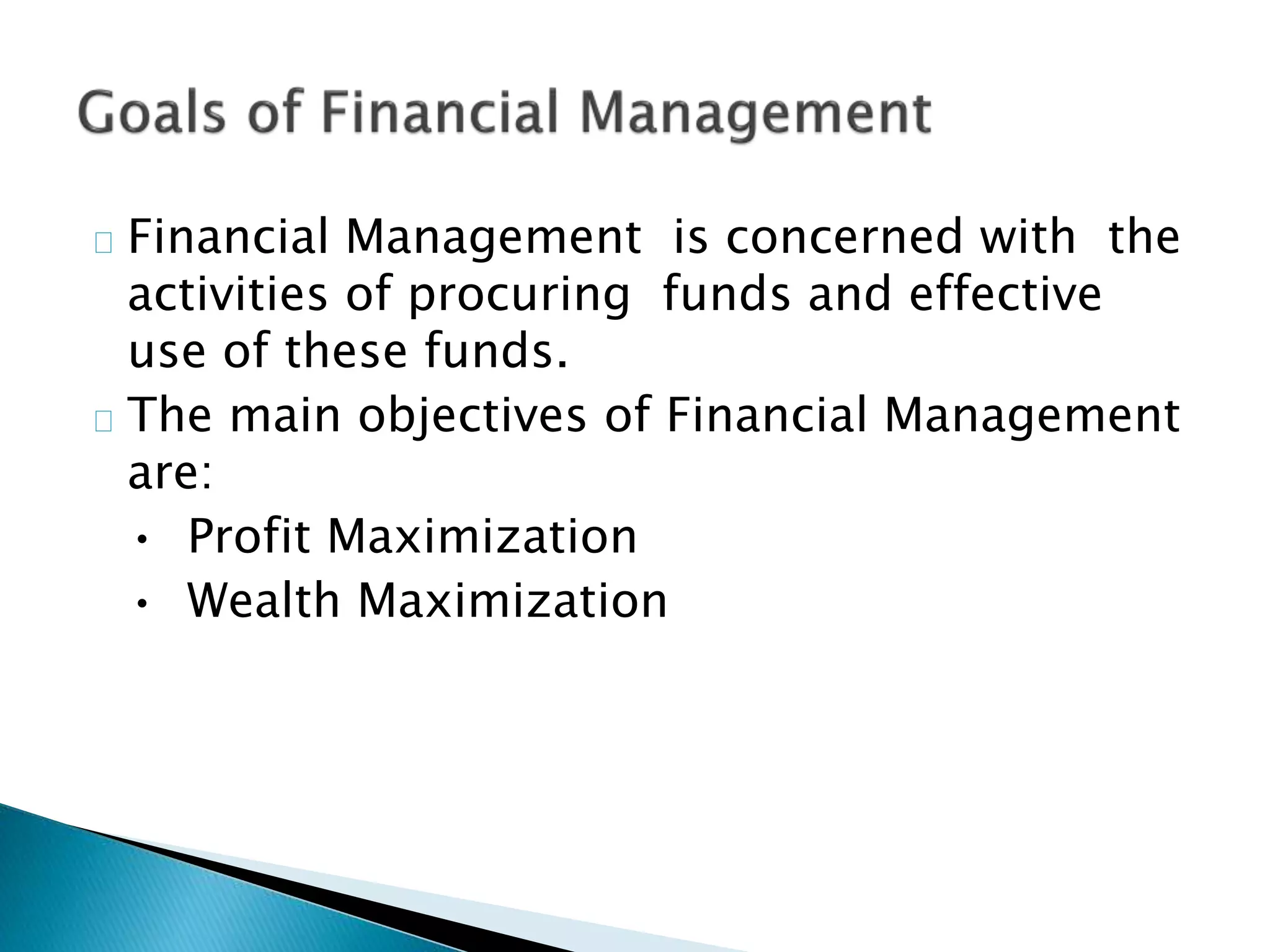 Goals of Financial Management

Financial Management is concerned with the activities of procuring funds and effective use of these funds.

The main objectives of Financial Management are:

• Profit Maximization
• Wealth Maximization